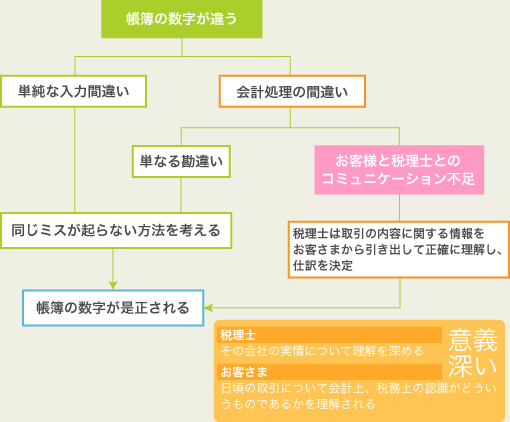 帳簿の数字が違う

単純な入力間違い

会計処理の間違い

単なる勘違い

お客様と税理士とのコミュニケーション不足

同じミスが起らない方法を考える

税理士は取引の内容に関する情報をお客さまから引き出して正確に理解し、仕訳を決定

帳簿の数字が是正される

税理士
その会社の実情について理解を深める

お客さま
日頃の取引について会計上、税務上の認識がどういうものであるかを理解される

意義深い